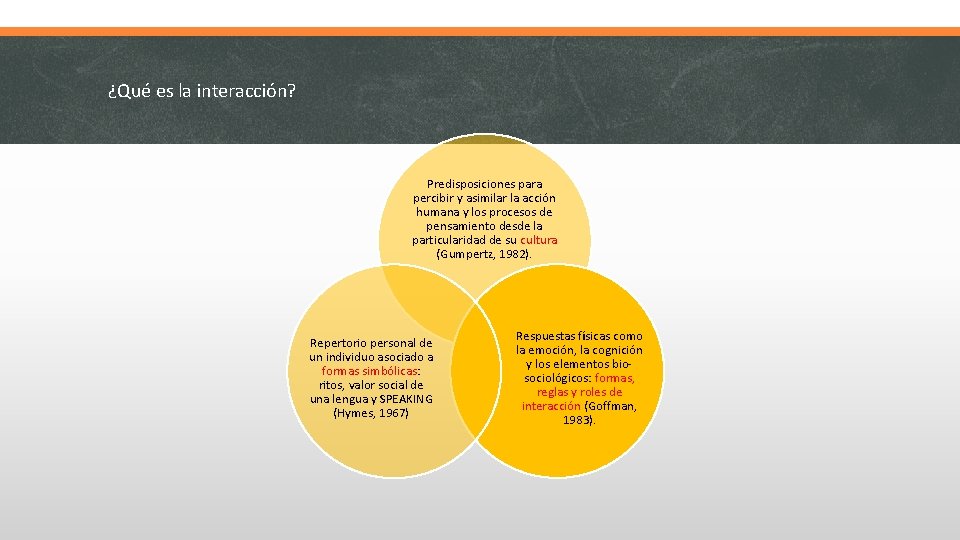 ¿Qué es la interacción?

Predisposiciones para percibir y asimilar la acción humana y los procesos de pensamiento desde la particularidad de su cultura (Gumpertz, 1982).

Repertorio personal de un individuo asociado a formas simbólicas: ritos, valor social de una lengua y SPEAKING (Hymes, 1967)

Respuestas físicas como la emoción, la cognición y los elementos bio-sociológicos: formas, reglas y roles de interacción (Goffman, 1983).